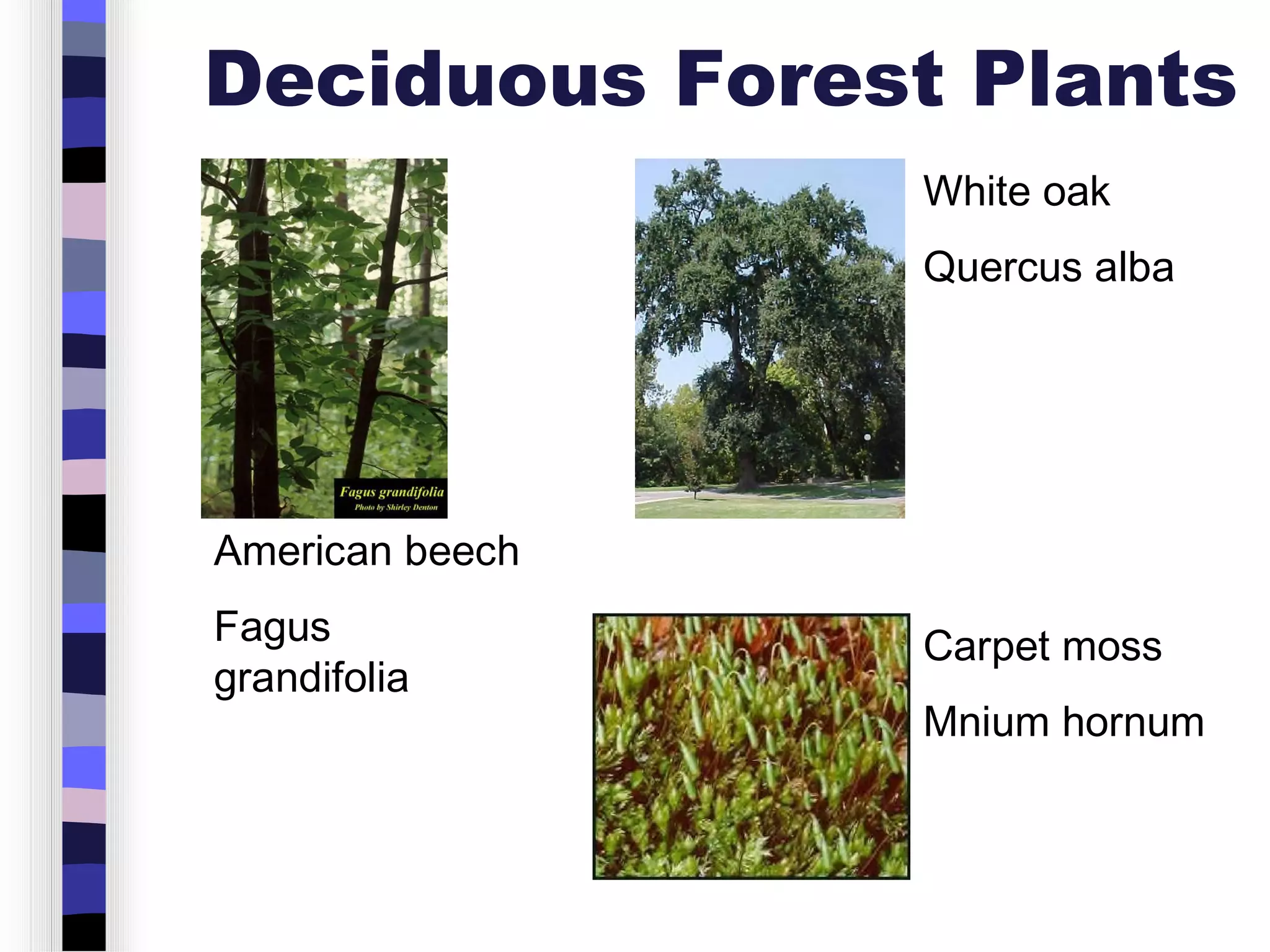 Deciduous Forest Plants

Fagus grandifolia
Photo by Shirley Denton

American beech

Fagus grandifolia

White oak

Quercus alba

Carpet moss

Mnium hornum